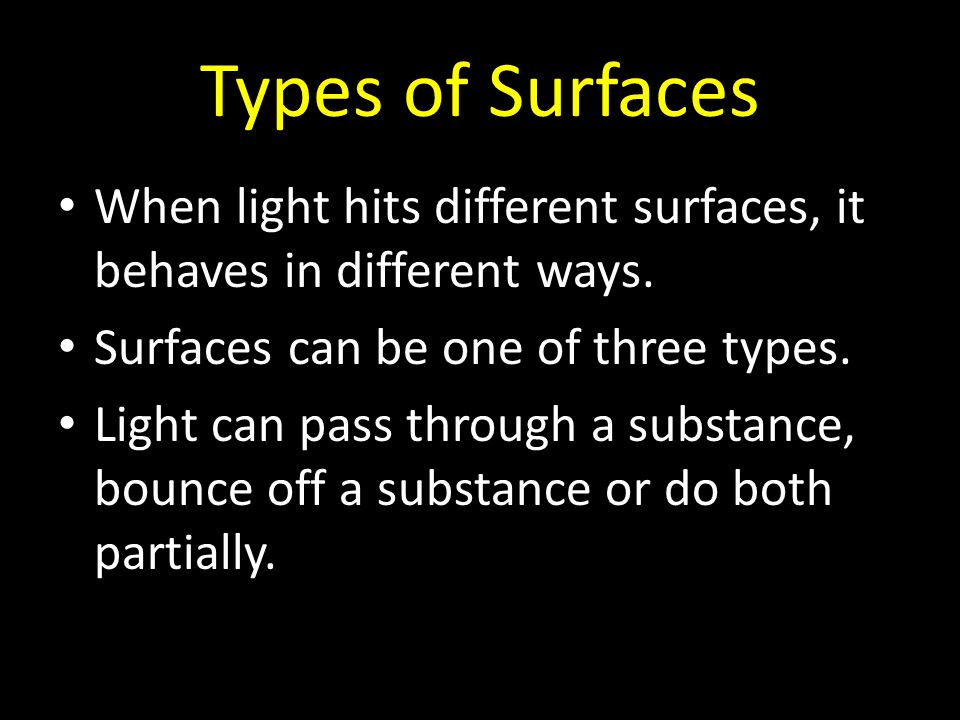 Types of Surfaces

• When light hits different surfaces, it behaves in different ways.

• Surfaces can be one of three types.

• Light can pass through a substance, bounce off a substance or do both partially.